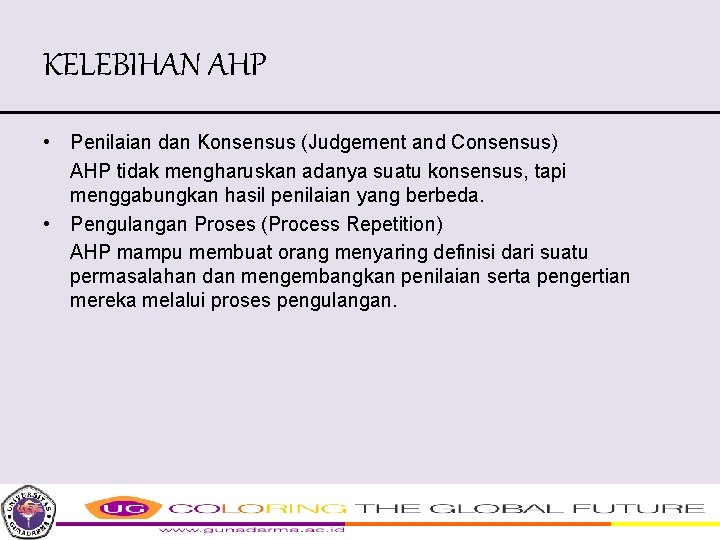 KELEBIHAN AHP

• Penilaian dan Konsensus (Judgement and Consensus)
AHP tidak mengharuskan adanya suatu konsensus, tapi menggabungkan hasil penilaian yang berbeda.

• Pengulangan Proses (Process Repetition)
AHP mampu membuat orang menyaring definisi dari suatu permasalahan dan mengembangkan penilaian serta pengertian mereka melalui proses pengulangan.

UNIVERSITAS GUNADARMA

UG COLORING THE GLOBAL FUTURE

www.gunadarma.ac.id